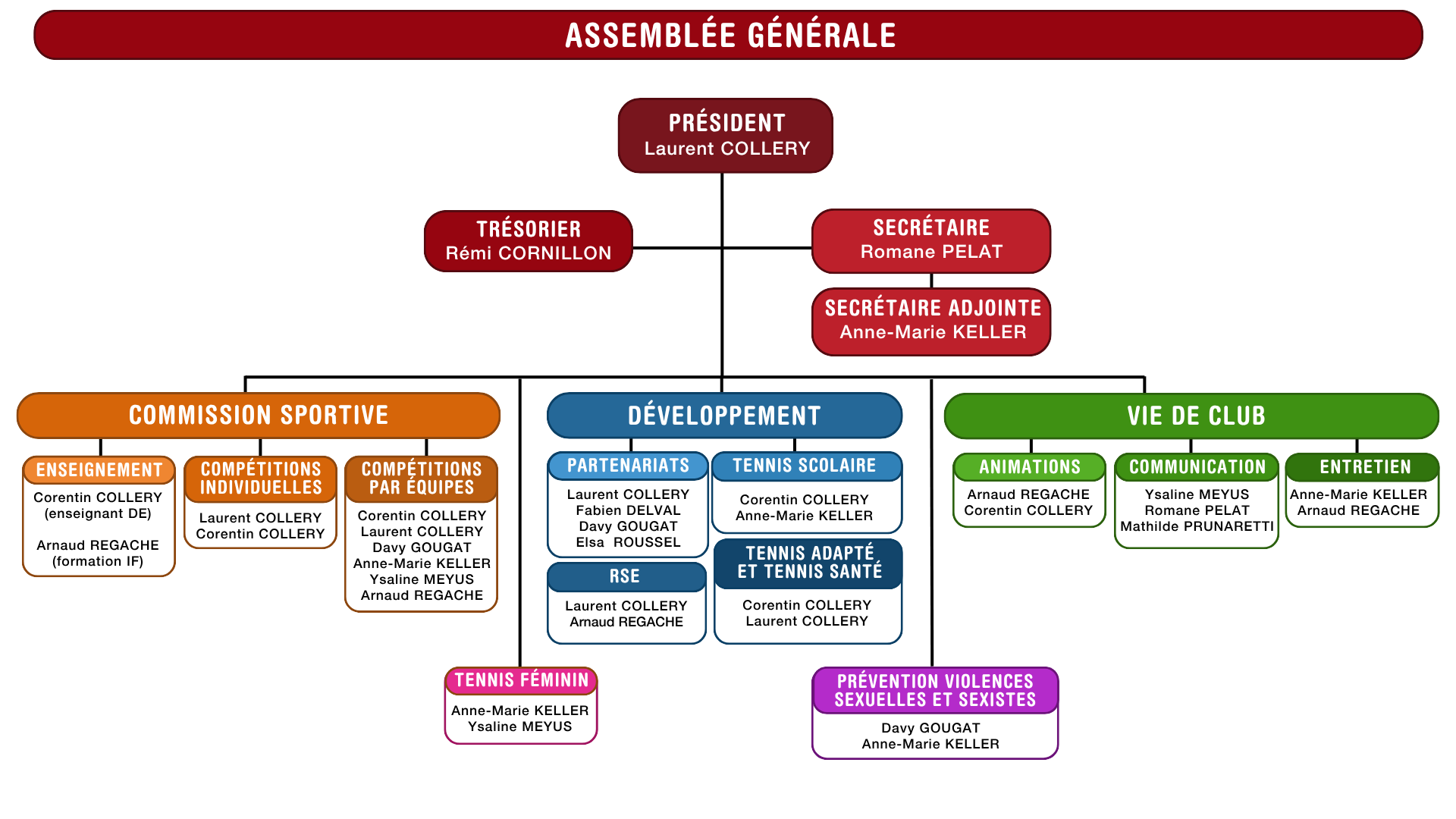 ASSEMBLÉE GÉNÉRALE

PRÉSIDENT
Laurent COLLERY

TRÉSORIER
Rémi CORNILLON

SECRÉTAIRE
Romane PELAT

SECRÉTAIRE ADJOINTE
Anne-Marie KELLER

COMMISSION SPORTIVE

ENSEIGNEMENT
Corentin COLLERY (enseignant DE)
Arnaud REGACHE (formation IF)

COMPÉTITIONS INDIVIDUELLES
Laurent COLLERY
Corentin COLLERY

COMPÉTITIONS PAR ÉQUIPES
Corentin COLLERY
Laurent COLLERY
Davy GOUGAT
Anne-Marie KELLER
Ysaline MEYUS
Arnaud REGACHE

DÉVELOPPEMENT

PARTENARIATS
Laurent COLLERY
Fabien DELVAL
Davy GOUGAT
Elsa ROUSSEL

TENNIS SCOLAIRE
Corentin COLLERY
Anne-Marie KELLER

RSE
Laurent COLLERY
Arnaud REGACHE

TENNIS ADAPTÉ ET TENNIS SANTÉ
Corentin COLLERY
Laurent COLLERY

VIE DE CLUB

ANIMATIONS
Arnaud REGACHE
Corentin COLLERY

COMMUNICATION
Ysaline MEYUS
Romane PELAT
Mathilde PRUNARETTI

ENTRETIEN
Anne-Marie KELLER
Arnaud REGACHE

TENNIS FÉMININ
Anne-Marie KELLER
Ysaline MEYUS

PRÉVENTION VIOLENCES SEXUELLES ET SEXISTES
Davy GOUGAT
Anne-Marie KELLER